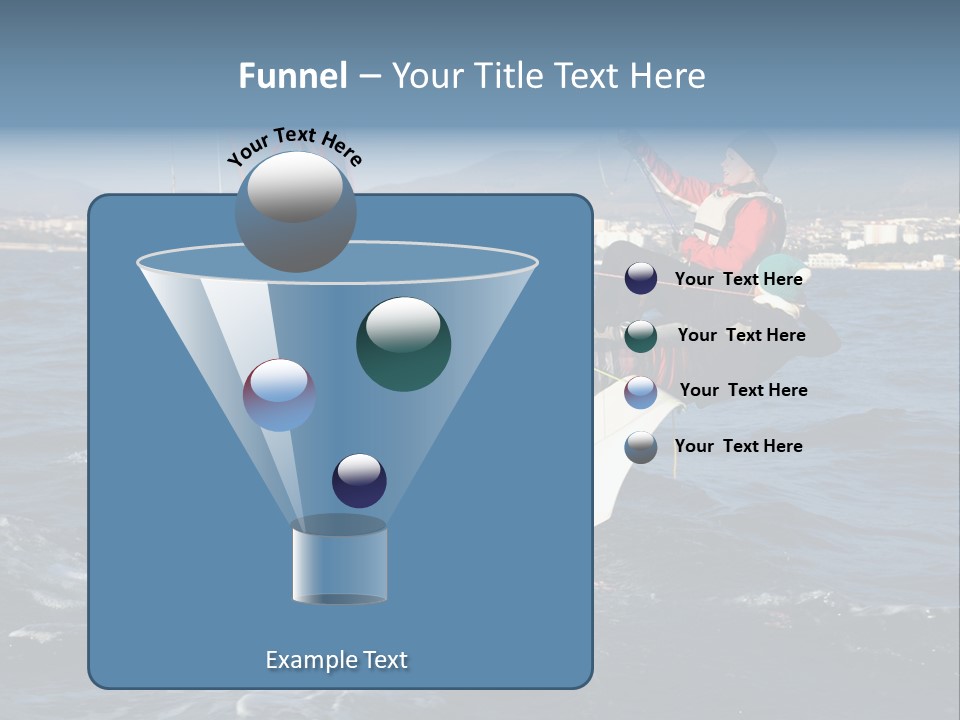 Funnel – Your Title Text Here

Your Text Here

Your Text Here

Your Text Here

Your Text Here

Your Text Here

Example Text